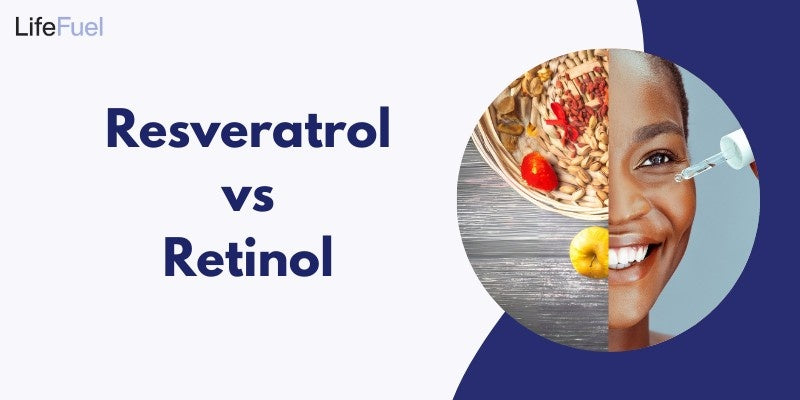 LifeFuel

Resveratrol
vs
Retinol